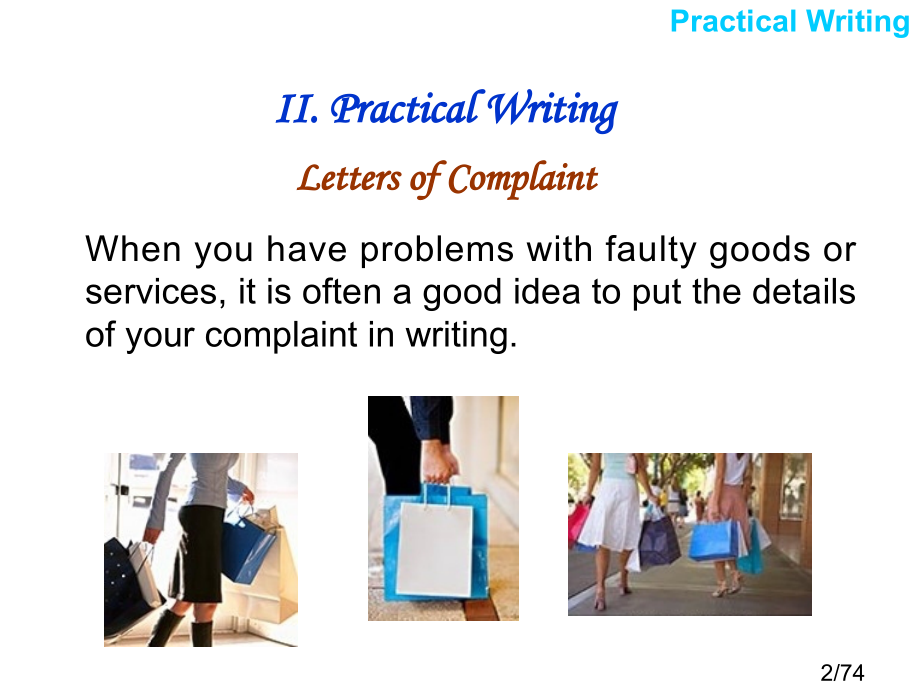 Practical Writing

II. Practical Writing

Letters of Complaint

When you have problems with faulty goods or services, it is often a good idea to put the details of your complaint in writing.

2/74